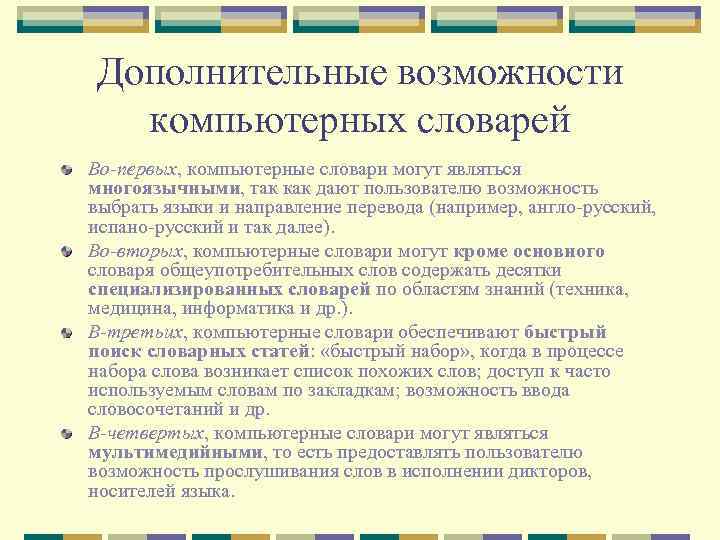 Дополнительные возможности компьютерных словарей

Во-первых, компьютерные словари могут являться многоязычными, так как дают пользователю возможность выбрать языки и направление перевода (например, англо-русский, испано-русский и так далее).

Во-вторых, компьютерные словари могут кроме основного словаря общеупотребительных слов содержать десятки специализированных словарей по областям знаний (техника, медицина, информатика и др.).

В-третьих, компьютерные словари обеспечивают быстрый поиск словарных статей: «быстрый набор», когда в процессе набора слова возникает список похожих слов; доступ к часто используемым словам по закладкам; возможность ввода словосочетаний и др.

В-четвертых, компьютерные словари могут являться мультимедийными, то есть предоставлять пользователю возможность прослушивания слов в исполнении дикторов, носителей языка.